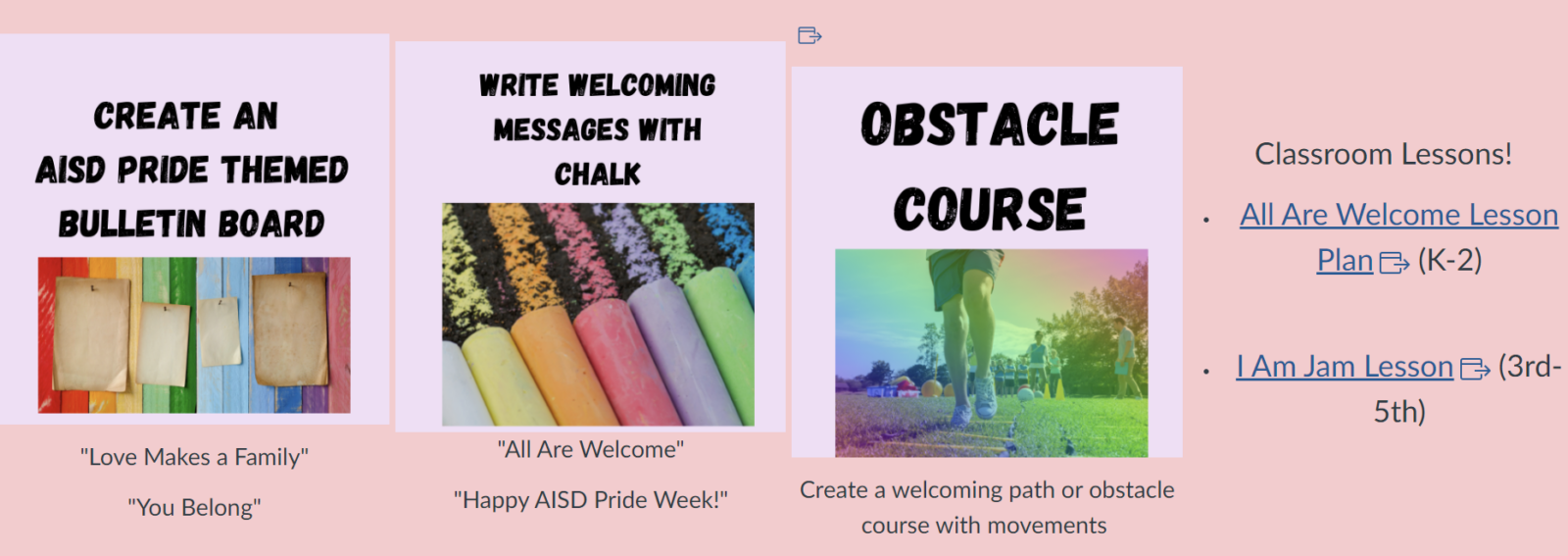 CREATE AN AISD PRIDE THEMED BULLETIN BOARD

"Love Makes a Family"

"You Belong"

WRITE WELCOMING MESSAGES WITH CHALK

"All Are Welcome"

"Happy AISD Pride Week!"

OBSTACLE COURSE

Create a welcoming path or obstacle course with movements

Classroom Lessons!

• All Are Welcome Lesson Plan (K-2)

• I Am Jam Lesson (3rd-5th)